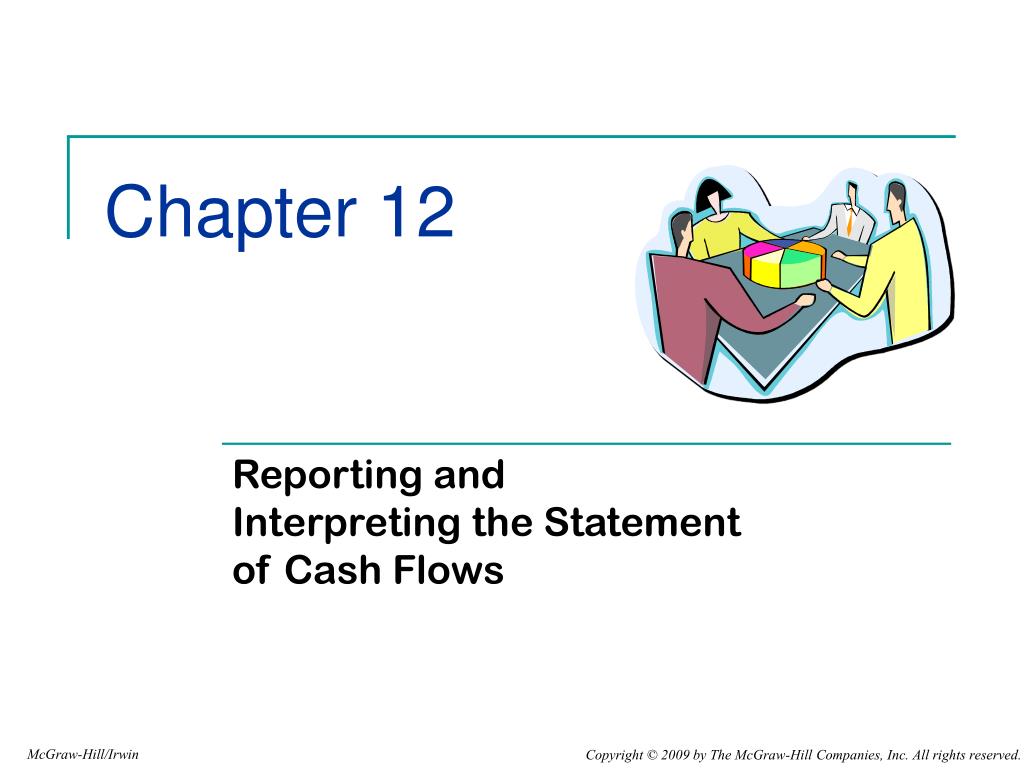 Chapter 12

Reporting and Interpreting the Statement of Cash Flows

McGraw-Hill/Irwin

Copyright © 2009 by The McGraw-Hill Companies, Inc. All rights reserved.